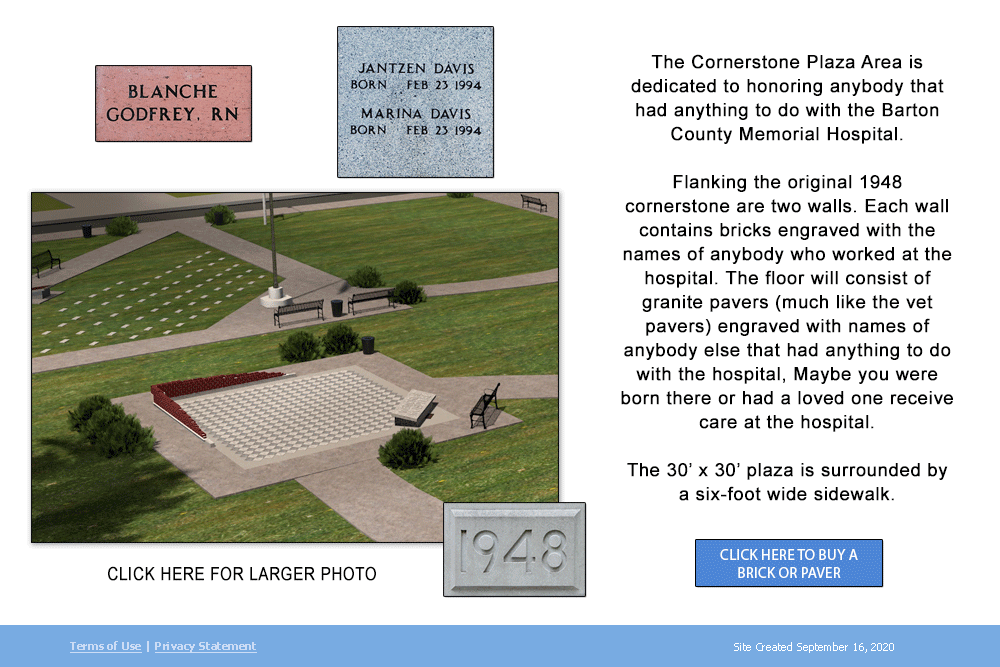 BLANCHE
GODFREY, RN

JANTZEN DAVIS
BORN FEB 23 1994
MARINA DAVIS
BORN FEB 23 1994

The Cornerstone Plaza Area is dedicated to honoring anybody that had anything to do with the Barton County Memorial Hospital.

Flanking the original 1948 cornerstone are two walls. Each wall contains bricks engraved with the names of anybody who worked at the hospital. The floor will consist of granite pavers (much like the vet pavers) engraved with names of anybody else that had anything to do with the hospital, Maybe you were born there or had a loved one receive care at the hospital.

The 30' x 30' plaza is surrounded by a six-foot wide sidewalk.

1948

CLICK HERE FOR LARGER PHOTO

CLICK HERE TO BUY A BRICK OR PAVER

Terms of Use | Privacy Statement

Site Created September 16, 2020